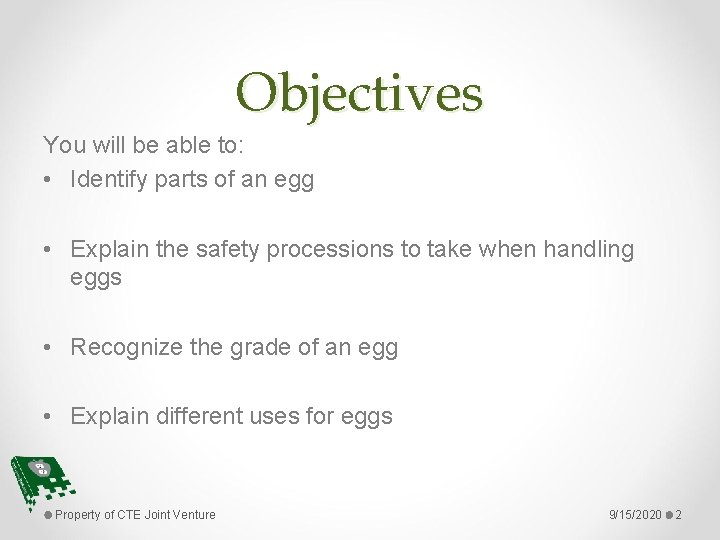 Objectives

You will be able to:

• Identify parts of an egg

• Explain the safety processions to take when handling eggs

• Recognize the grade of an egg

• Explain different uses for eggs

Property of CTE Joint Venture

9/15/2020 2